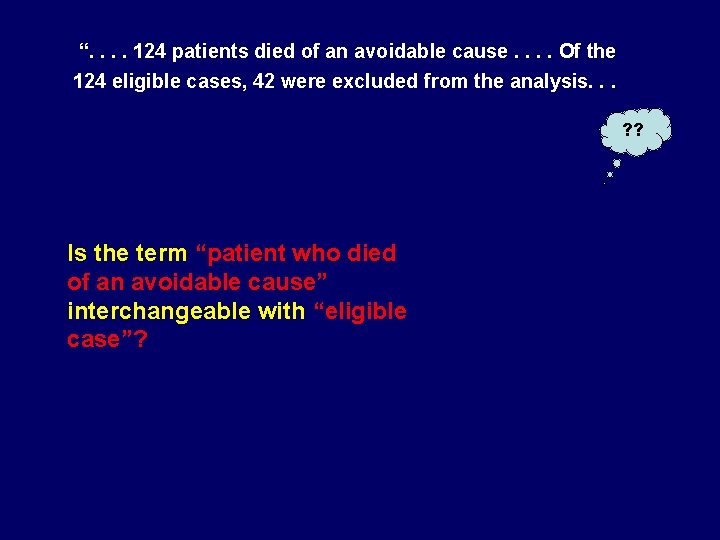 “. . . . 124 patients died of an avoidable cause . . . . Of the 124 eligible cases, 42 were excluded from the analysis. . .

??

Is the term “patient who died of an avoidable cause” interchangeable with “eligible case”?